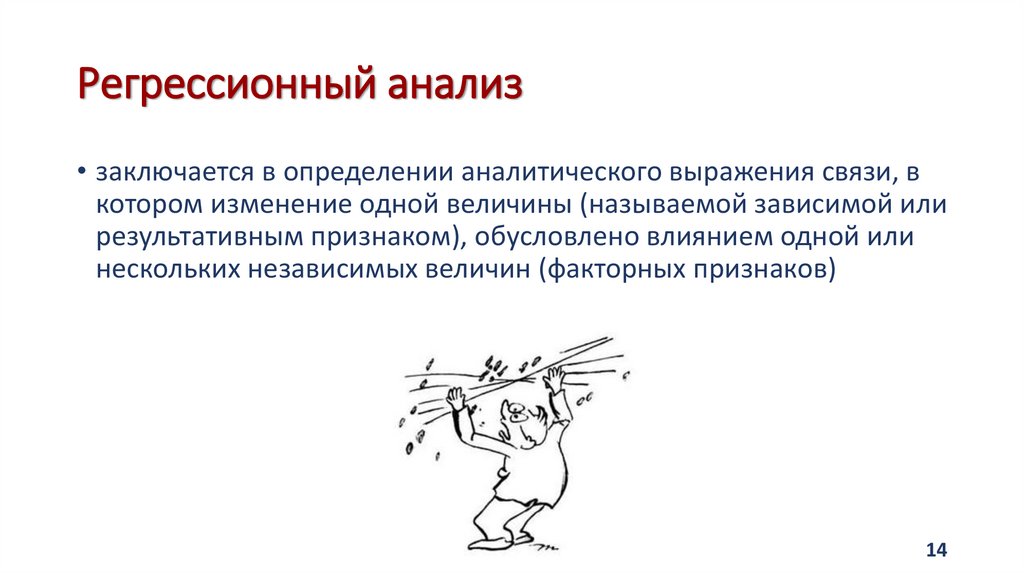 Регрессионный анализ

• заключается в определении аналитического выражения связи, в котором изменение одной величины (называемой зависимой или результативным признаком), обусловлено влиянием одной или нескольких независимых величин (факторных признаков)

14